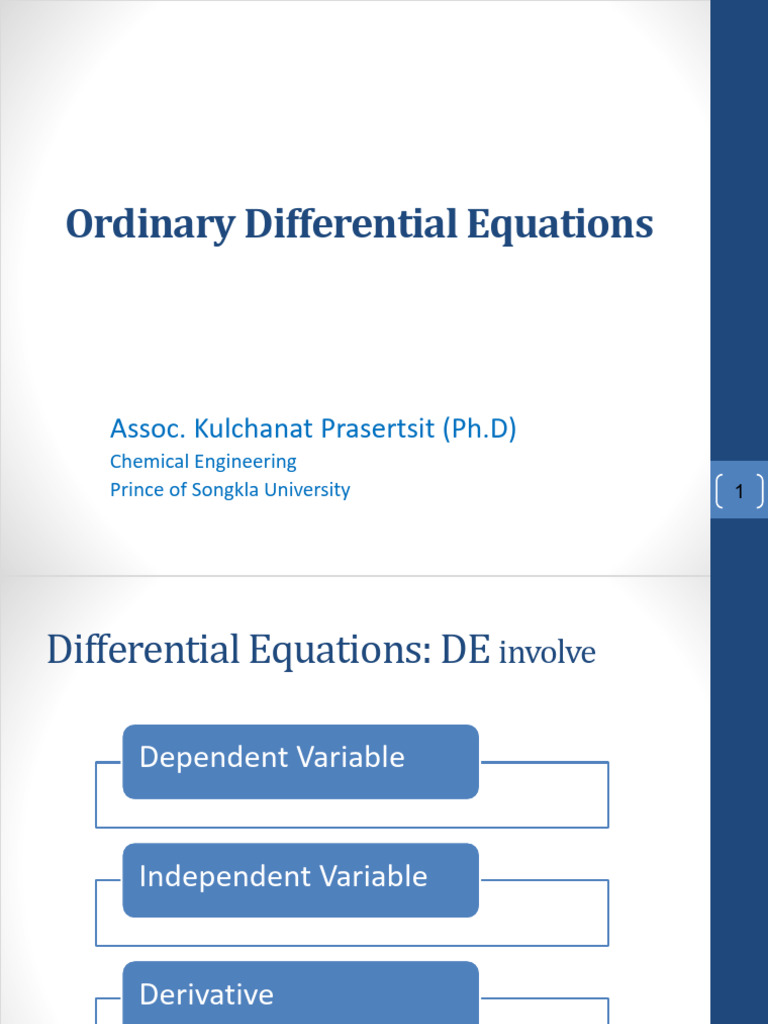 Ordinary Differential Equations

Assoc. Kulchanat Prasertsit (Ph.D)
Chemical Engineering
Prince of Songkla University

1

Differential Equations: DE involve

Dependent Variable

Independent Variable

Derivative